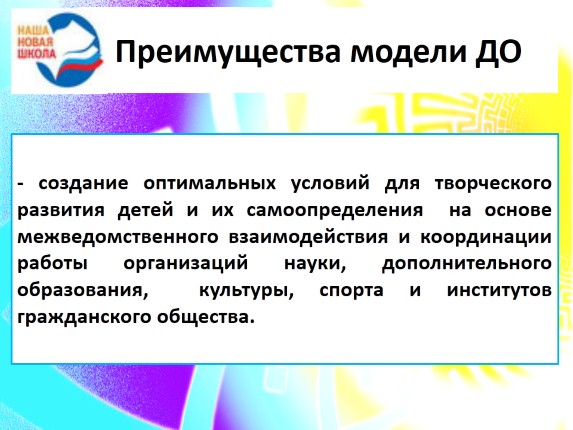 НАША НОВАЯ ШКОЛА

Преимущества модели ДО

- создание оптимальных условий для творческого развития детей и их самоопределения на основе межведомственного взаимодействия и координации работы организаций науки, дополнительного образования, культуры, спорта и институтов гражданского общества.